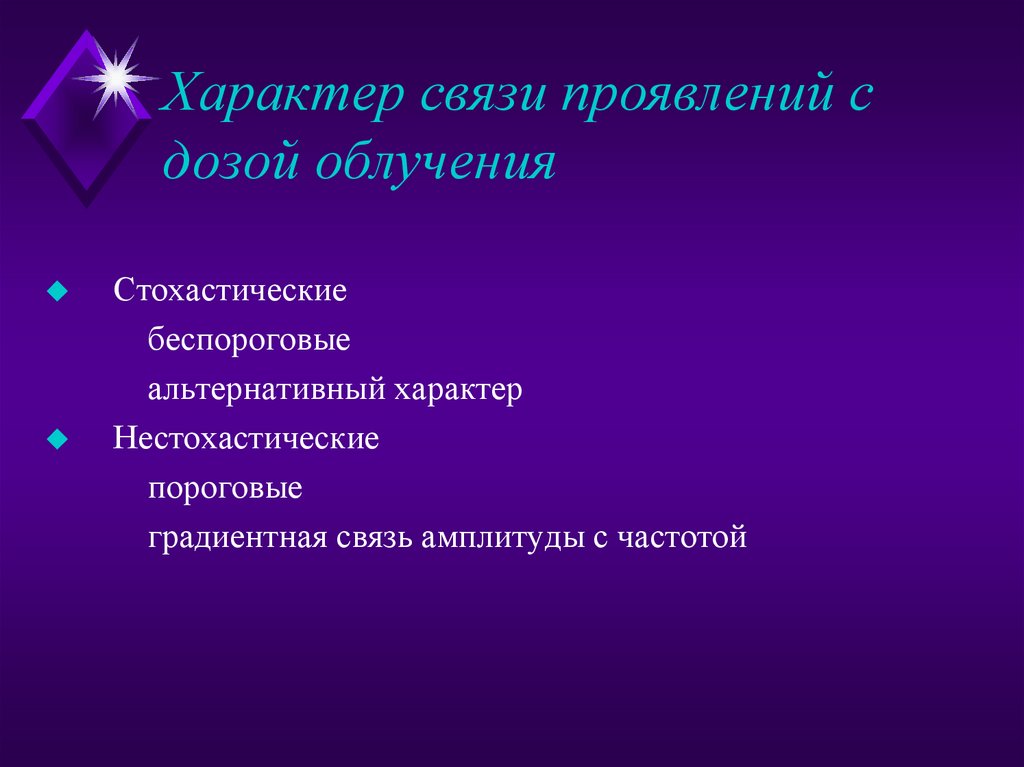 Характер связи проявлений с дозой облучения

Стохастические
беспороговые
альтернативный характер

Нестохастические
пороговые
градиентная связь амплитуды с частотой